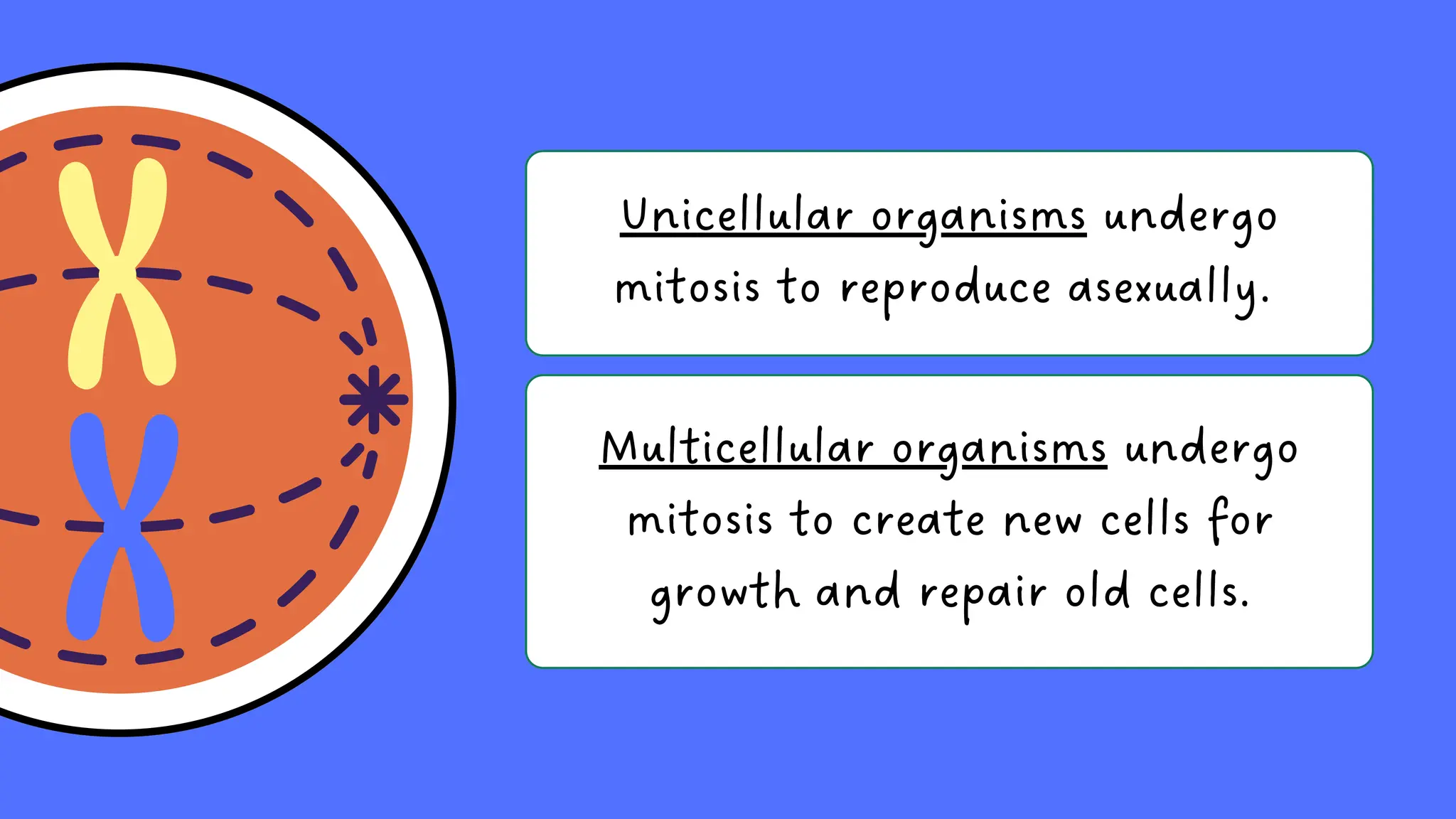 Unicellular organisms undergo mitosis to reproduce asexually.

Multicellular organisms undergo mitosis to create new cells for growth and repair old cells.